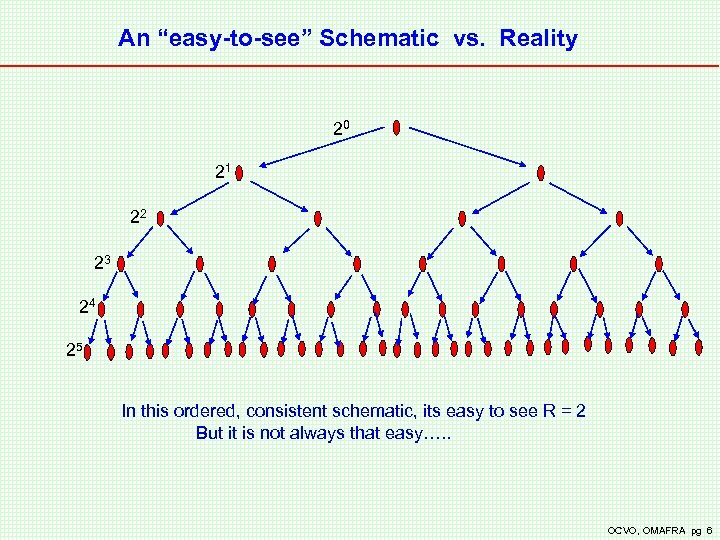 An “easy-to-see” Schematic vs. Reality

$2^0$

$2^1$

$2^2$

$2^3$

$2^4$

$2^5$

In this ordered, consistent schematic, its easy to see R = 2
But it is not always that easy…..

OCVO, OMAFRA pg 6